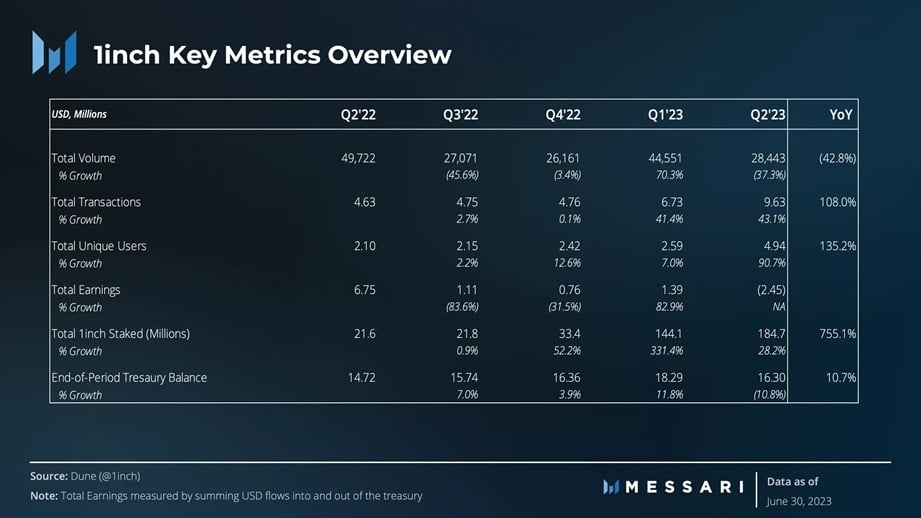 1inch Key Metrics Overview

| USD, Millions | Q2'22 | Q3'22 | Q4'22 | Q1'23 | Q2'23 | YoY |
|---|---|---|---|---|---|---|
| Total Volume | 49,722 | 27,071 | 26,161 | 44,551 | 28,443 | (42.8%) |
| % Growth | | (45.6%) | (3.4%) | 70.3% | (37.3%) | |
| Total Transactions | 4.63 | 4.75 | 4.76 | 6.73 | 9.63 | 108.0% |
| % Growth | | 2.7% | 0.1% | 41.4% | 43.1% | |
| Total Unique Users | 2.10 | 2.15 | 2.42 | 2.59 | 4.94 | 135.2% |
| % Growth | | 2.2% | 12.6% | 7.0% | 90.7% | |
| Total Earnings | 6.75 | 1.11 | 0.76 | 1.39 | (2.45) | |
| % Growth | | (83.6%) | (31.5%) | 82.9% | NA | |
| Total 1inch Staked (Millions) | 21.6 | 21.8 | 33.4 | 144.1 | 184.7 | 755.1% |
| % Growth | | 0.9% | 52.2% | 331.4% | 28.2% | |
| End-of-Period Tresaury Balance | 14.72 | 15.74 | 16.36 | 18.29 | 16.30 | 10.7% |
| % Growth | | 7.0% | 3.9% | 11.8% | (10.8%) | |

Source: Dune (@1inch)
Note: Total Earnings measured by summing USD flows into and out of the treasury

MESSARI

Data as of
June 30, 2023